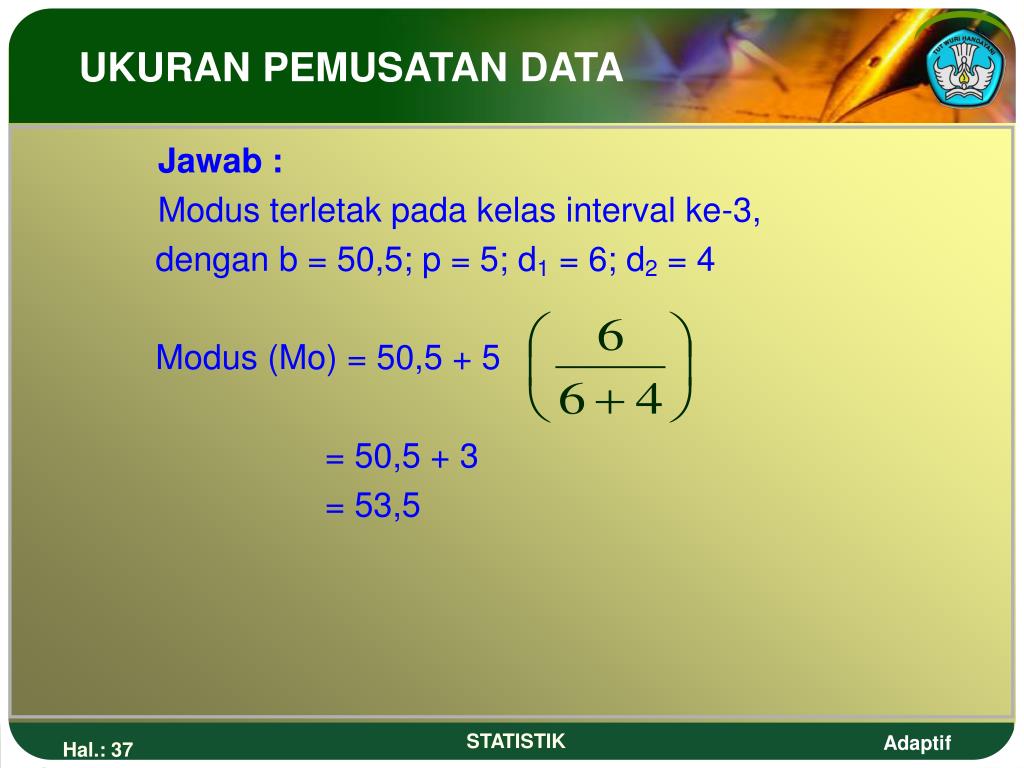 UKURAN PEMUSATAN DATA

TUT WURI HANDAYANI

Jawab :
Modus terletak pada kelas interval ke-3, dengan b = 50,5; p = 5; $d_1$ = 6; $d_2$ = 4

Modus (Mo) = 50,5 + 5 $\left(\frac{6}{6+4}\right)$

= 50,5 + 3
= 53,5

Hal.: 37

STATISTIK

Adaptif